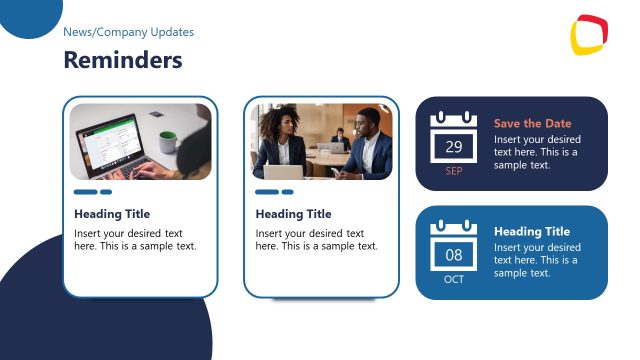 News/Company Updates

Reminders

Heading Title

Insert your desired text here. This is a sample text.

Heading Title

Insert your desired text here. This is a sample text.

29
SEP

Save the Date

Insert your desired text here. This is a sample text.

08
OCT

Heading Title

Insert your desired text here. This is a sample text.